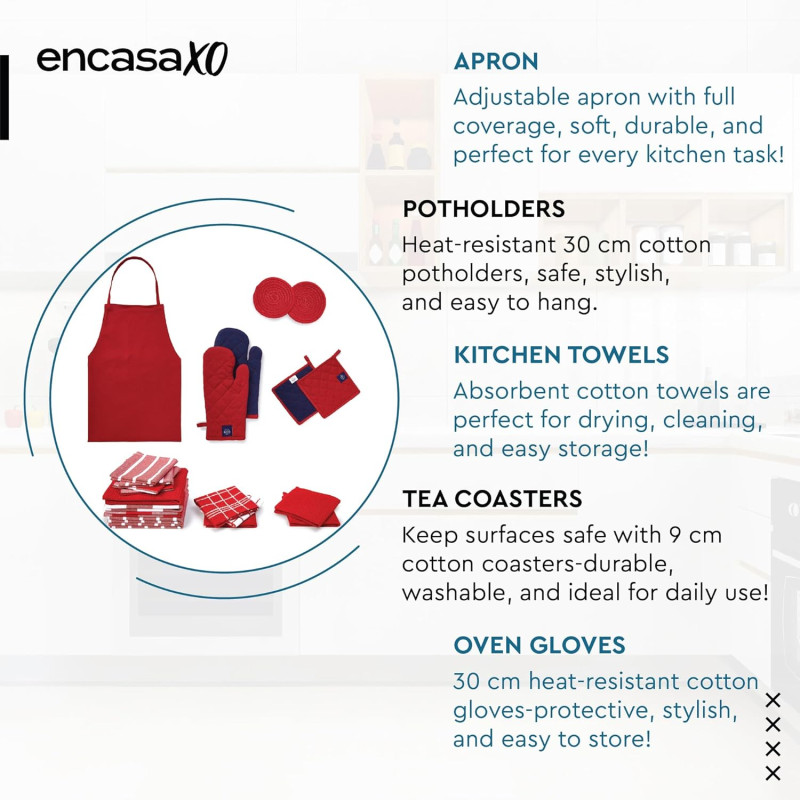 encasaXO

APRON
Adjustable apron with full coverage, soft, durable, and perfect for every kitchen task!

POTHOLDERS
Heat-resistant 30 cm cotton potholders, safe, stylish, and easy to hang.

KITCHEN TOWELS
Absorbent cotton towels are perfect for drying, cleaning, and easy storage!

TEA COASTERS
Keep surfaces safe with 9 cm cotton coasters-durable, washable, and ideal for daily use!

OVEN GLOVES
30 cm heat-resistant cotton gloves-protective, stylish, and easy to store!